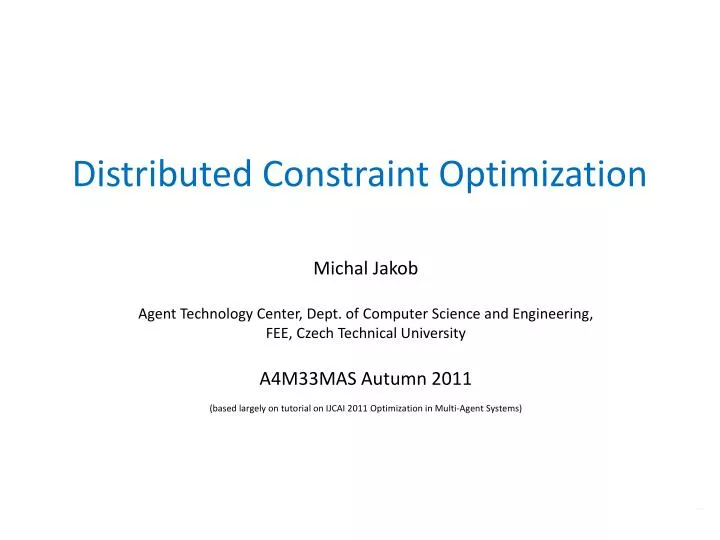 Distributed Constraint Optimization

Michal Jakob

Agent Technology Center, Dept. of Computer Science and Engineering, FEE, Czech Technical University

A4M33MAS Autumn 2011

(based largely on tutorial on IJCAI 2011 Optimization in Multi-Agent Systems)